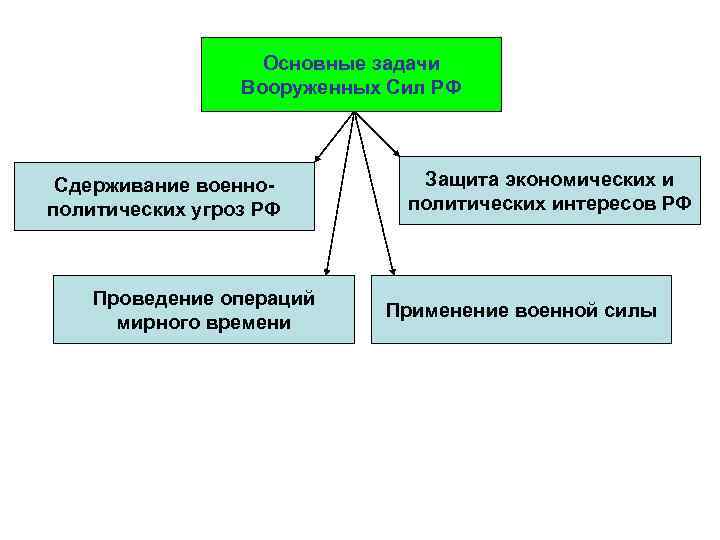 Основные задачи Вооруженных Сил РФ

Сдерживание военно-политических угроз РФ

Защита экономических и политических интересов РФ

Проведение операций мирного времени

Применение военной силы